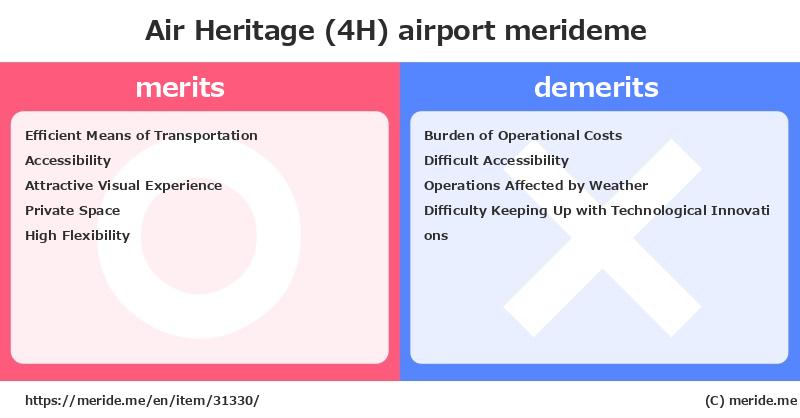 Air Heritage (4H) airport merideme

merits

Efficient Means of Transportation
Accessibility
Attractive Visual Experience
Private Space
High Flexibility

demerits

Burden of Operational Costs
Difficult Accessibility
Operations Affected by Weather
Difficulty Keeping Up with Technological Innovations

https://meride.me/en/item/31330/

(C) meride.me